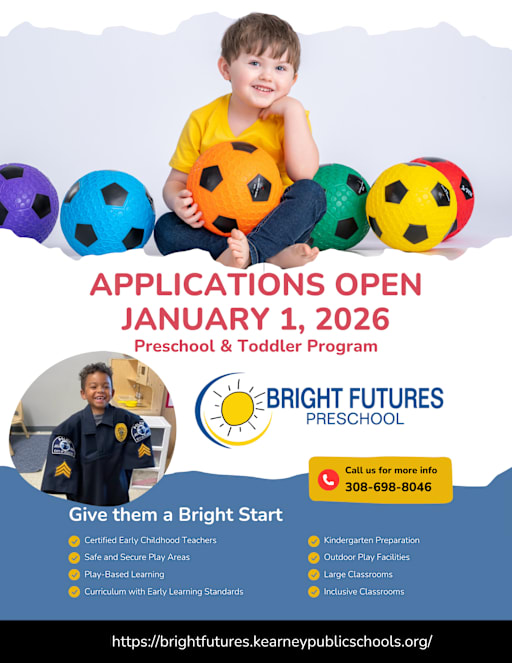 APPLICATIONS OPEN
JANUARY 1, 2026
Preschool & Toddler Program

BRIGHT FUTURES
PRESCHOOL

Call us for more info
308-698-8046

Give them a Bright Start

Certified Early Childhood Teachers
Safe and Secure Play Areas
Play-Based Learning
Curriculum with Early Learning Standards

Kindergarten Preparation
Outdoor Play Facilities
Large Classrooms
Inclusive Classrooms

https://brightfutures.kearneypublicschools.org/